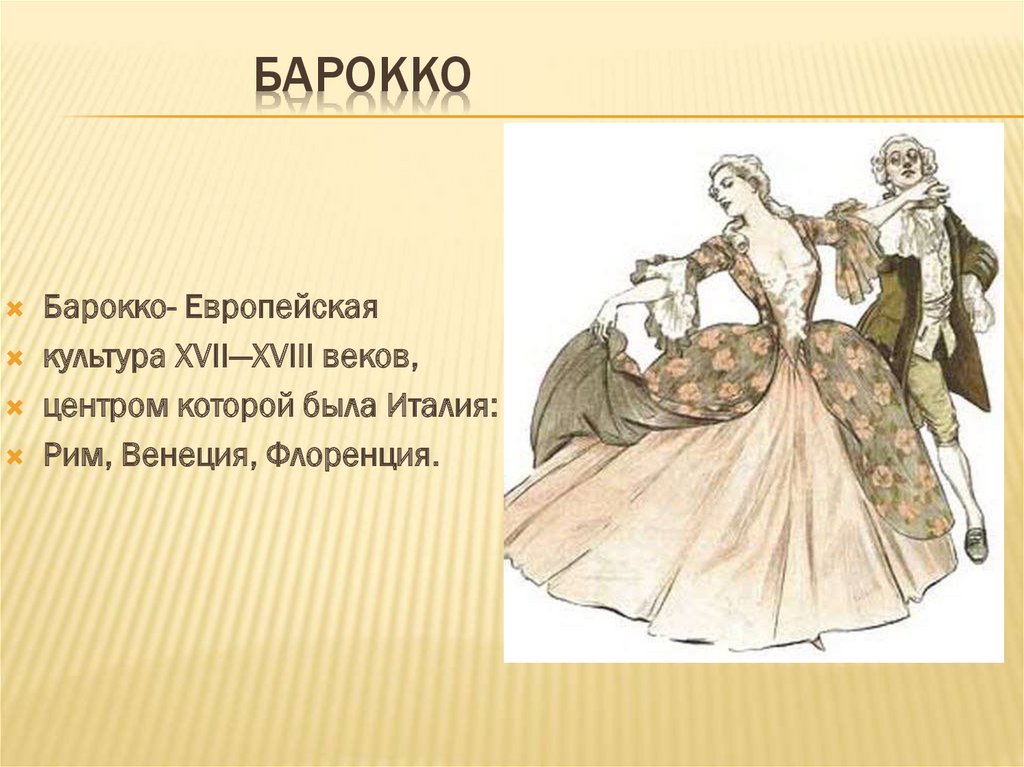 БАРОККО

Барокко- Европейская
культура XVII—XVIII веков,
центром которой была Италия:
Рим, Венеция, Флоренция.